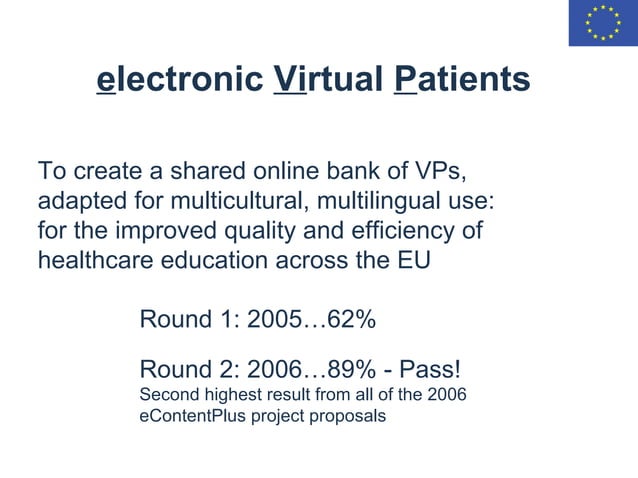 electronic Virtual Patients

To create a shared online bank of VPs, adapted for multicultural, multilingual use: for the improved quality and efficiency of healthcare education across the EU

Round 1: 2005…62%

Round 2: 2006…89% - Pass!
Second highest result from all of the 2006 eContentPlus project proposals